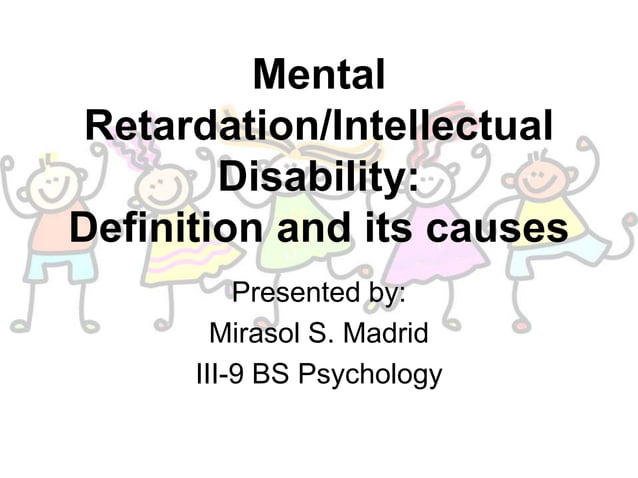 Mental Retardation/Intellectual Disability: Definition and its causes

Presented by:
Mirasol S. Madrid
III-9 BS Psychology